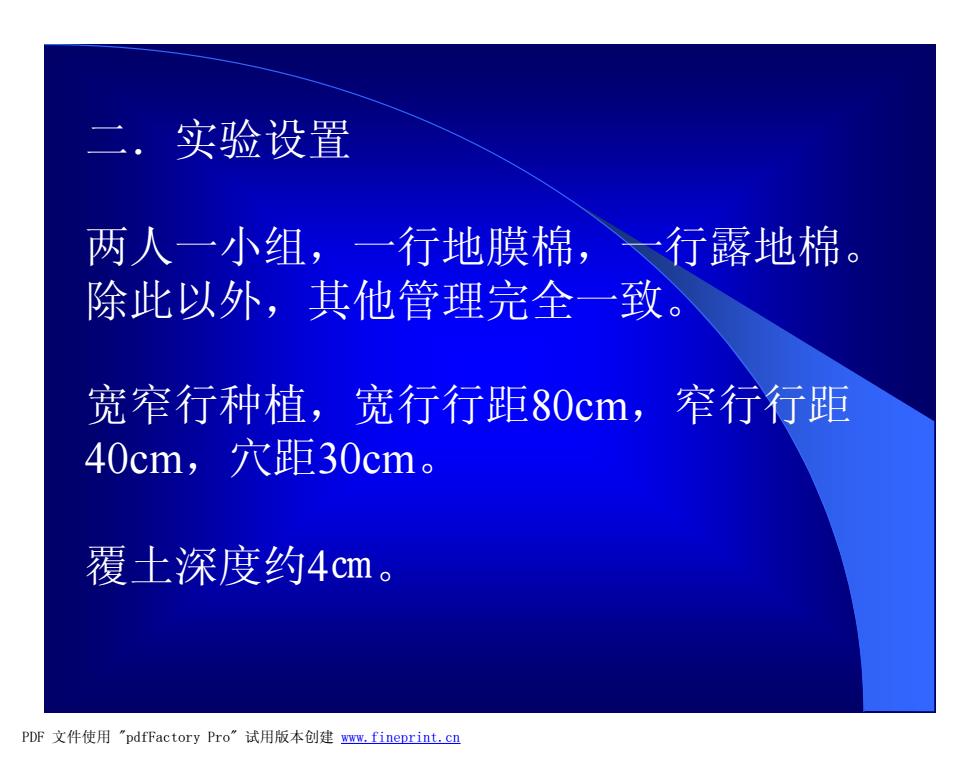 二．实验设置

两人一小组，一行地膜棉，一行露地棉。除此以外，其他管理完全一致。

宽窄行种植，宽行行距80cm，窄行行距40cm，穴距30cm。

覆土深度约4㎝。

PDF 文件使用 "pdfFactory Pro" 试用版本创建 www.fineprint.cn